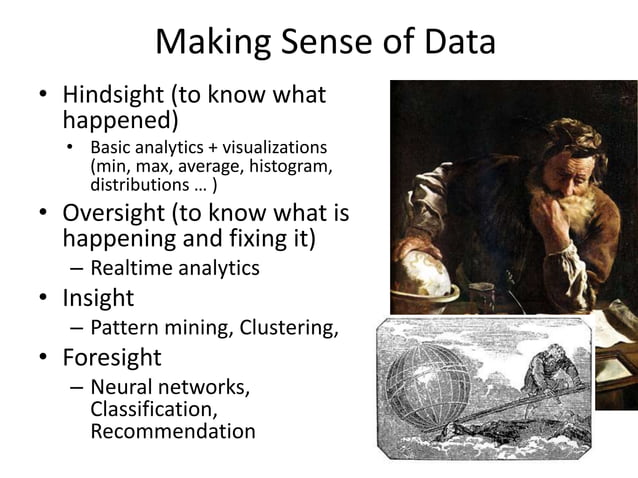 Making Sense of Data

• Hindsight (to know what happened)
  • Basic analytics + visualizations (min, max, average, histogram, distributions … )
• Oversight (to know what is happening and fixing it)
  – Realtime analytics
• Insight
  – Pattern mining, Clustering,
• Foresight
  – Neural networks, Classification, Recommendation